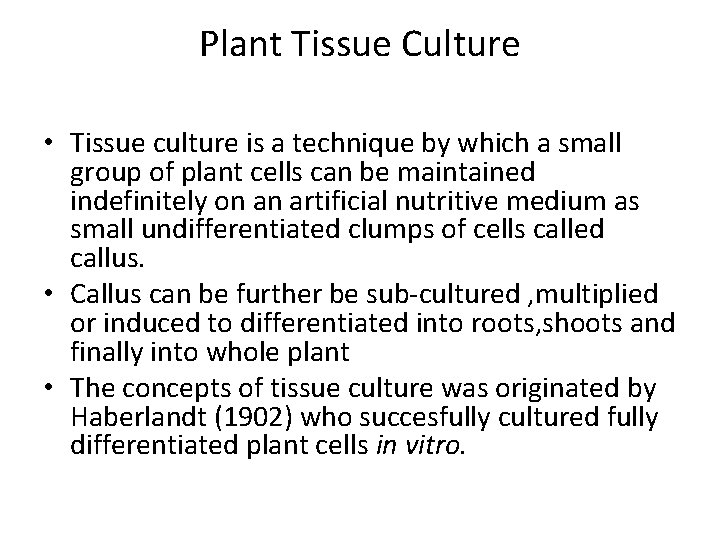 Plant Tissue Culture

• Tissue culture is a technique by which a small group of plant cells can be maintained indefinitely on an artificial nutritive medium as small undifferentiated clumps of cells called callus.
• Callus can be further be sub-cultured ,multiplied or induced to differentiated into roots,shoots and finally into whole plant
• The concepts of tissue culture was originated by Haberlandt (1902) who succesfully cultured fully differentiated plant cells in vitro.